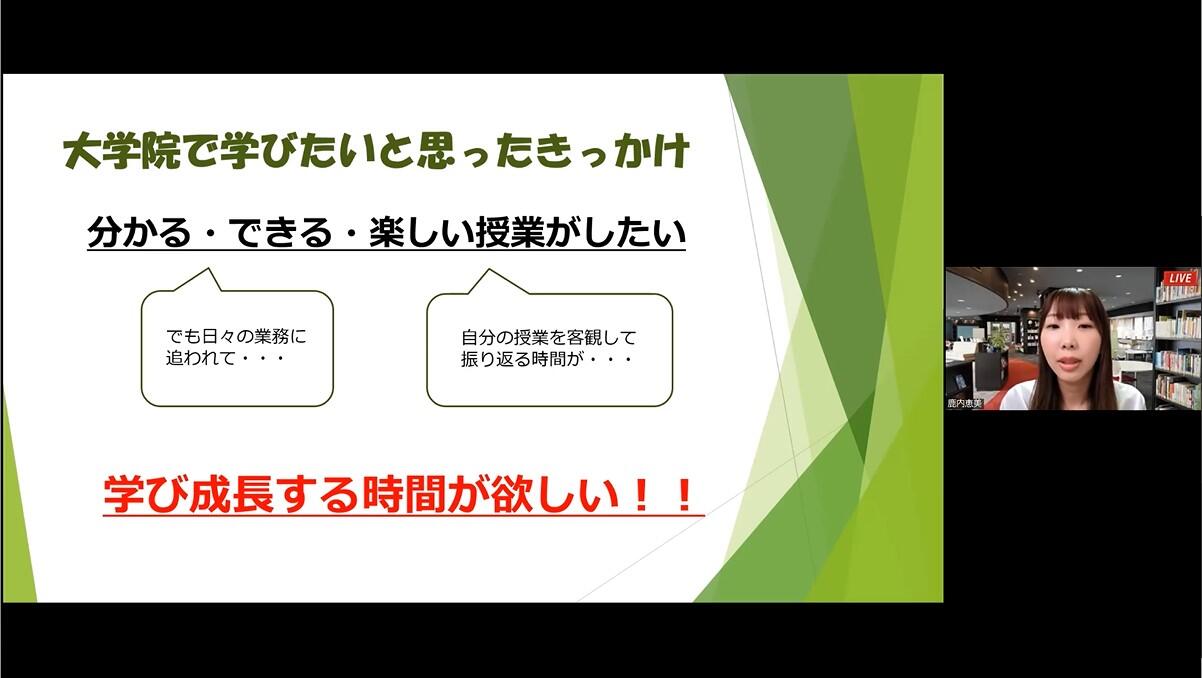 大学院で学びたいと思ったきっかけ

分かる・できる・楽しい授業がしたい

でも日々の業務に追われて・・・

自分の授業を客観して振り返る時間が・・・

学び成長する時間が欲しい！！

LIVE

鹿内恵美